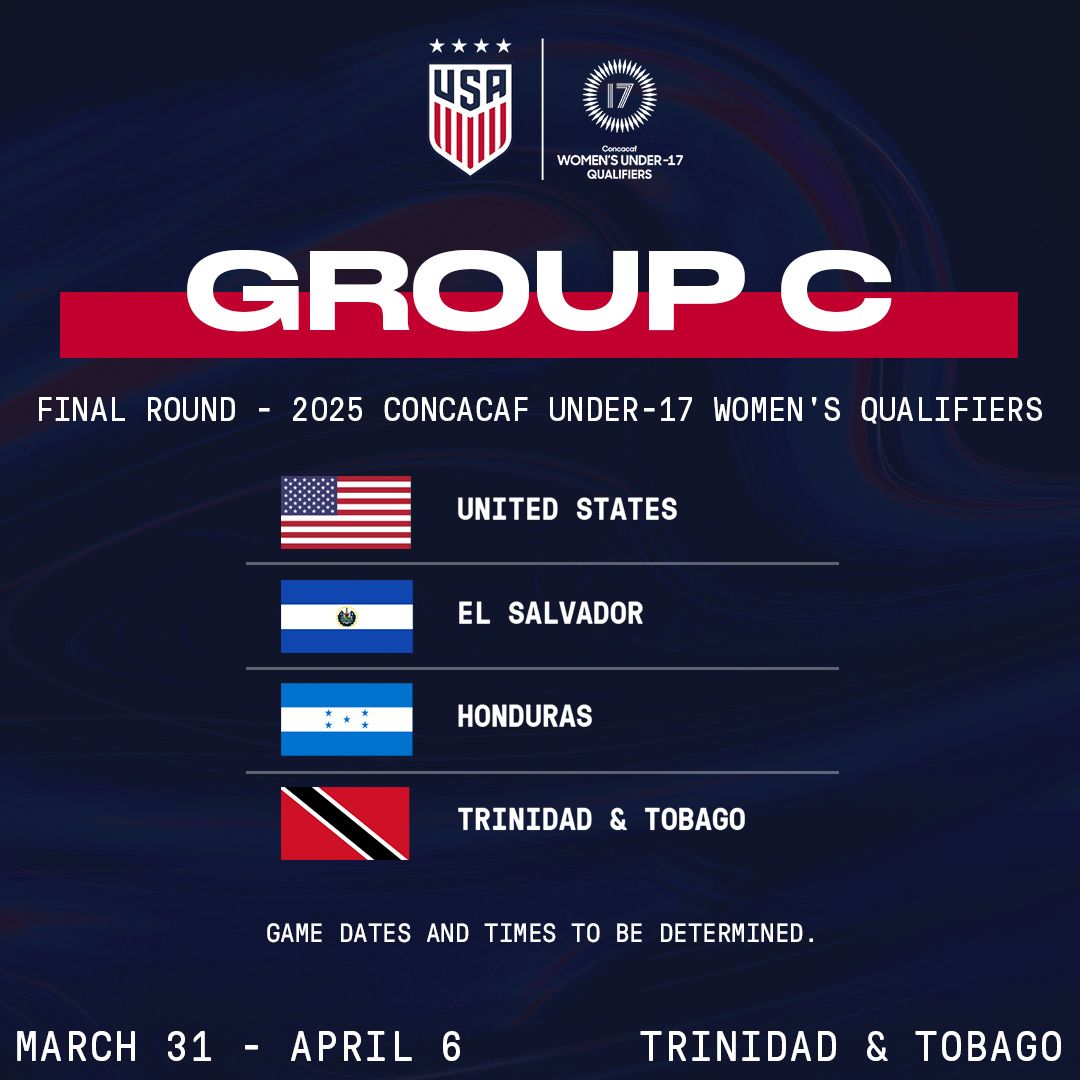 USA

17
Concacaf
WOMEN'S UNDER-17
QUALIFIERS

GROUP C

FINAL ROUND - 2025 CONCACAF UNDER-17 WOMEN'S QUALIFIERS

UNITED STATES

EL SALVADOR

HONDURAS

TRINIDAD & TOBAGO

GAME DATES AND TIMES TO BE DETERMINED.

MARCH 31 - APRIL 6

TRINIDAD & TOBAGO